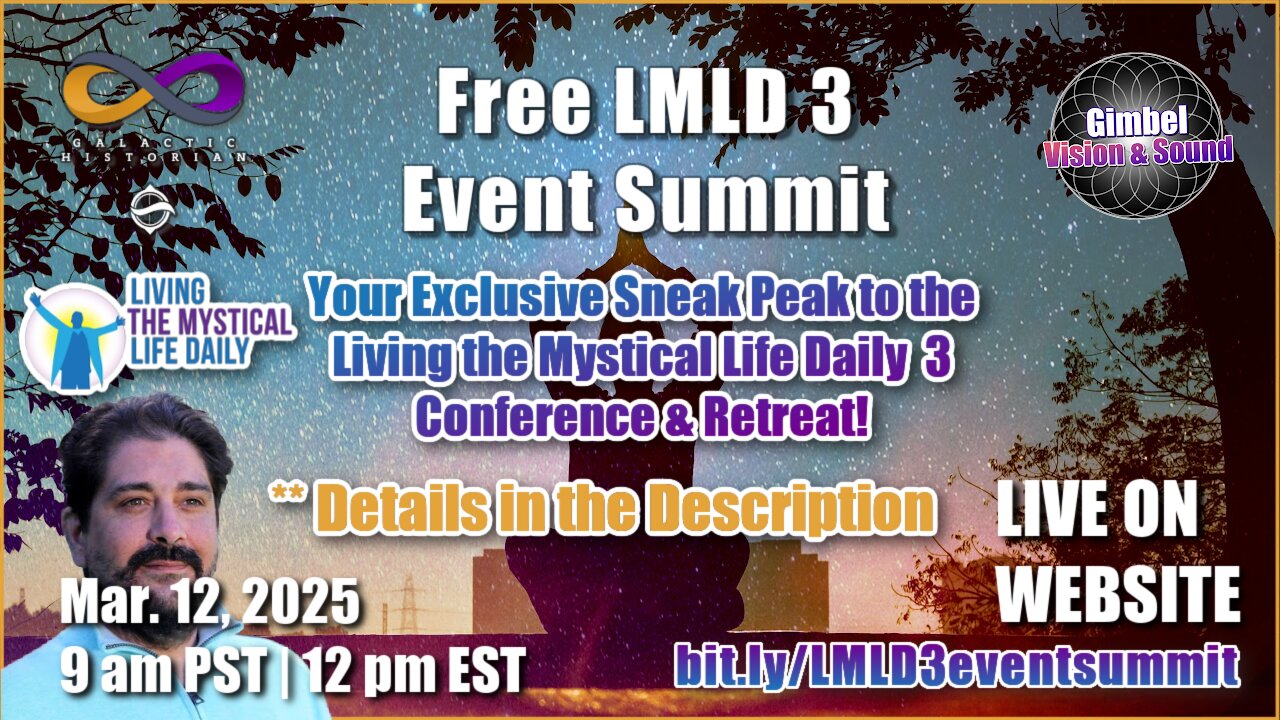 GALACTIC HISTORIAN

Free LMLD 3 Event Summit

Gimbel Vision & Sound

LIVING THE MYSTICAL LIFE DAILY

Your Exclusive Sneak Peak to the Living the Mystical Life Daily 3 Conference & Retreat!

** Details in the Description

LIVE ON WEBSITE

Mar. 12, 2025
9 am PST | 12 pm EST

bit.ly/LMLD3eventsummit